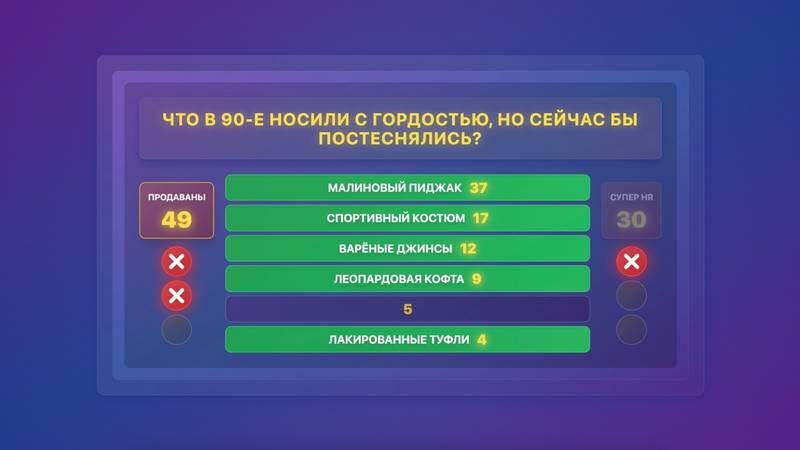 ЧТО В 90-Е НОСИЛИ С ГОРДОСТЬЮ, НО СЕЙЧАС БЫ ПОСТЕСНЯЛИСЬ?

ПРОДАВАНЫ
49

МАЛИНОВЫЙ ПИДЖАК 37
СПОРТИВНЫЙ КОСТЮМ 17
ВАРЁНЫЕ ДЖИНСЫ 12
ЛЕОПАРДОВАЯ КОФТА 9
5
ЛАКИРОВАННЫЕ ТУФЛИ 4

СУПЕР НЯ
30